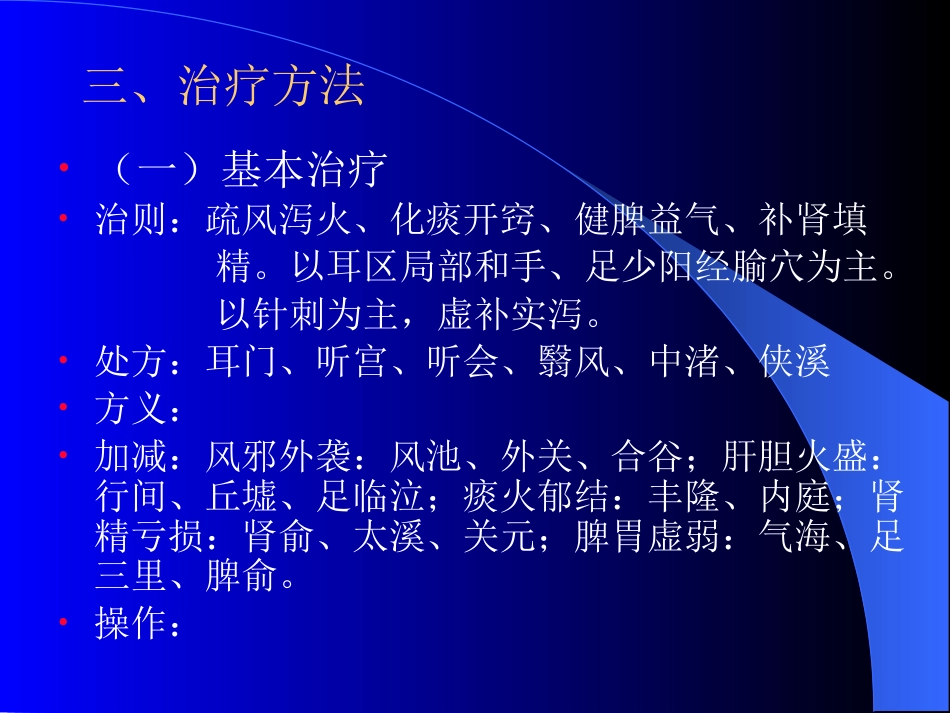 三、治疗方法

• （一）基本治疗

• 治则：疏风泻火、化痰开窍、健脾益气、补肾填精。以耳区局部和手、足少阳经腧穴为主。以针刺为主，虚补实泻。

• 处方：耳门、听宫、听会、翳风、中渚、侠溪

• 方义：

• 加减：风邪外袭：风池、外关、合谷；肝胆火盛：行间、丘墟、足临泣；痰火郁结：丰隆、内庭；肾精亏损：肾俞、太溪、关元；脾胃虚弱：气海、足三里、脾俞。

• 操作：